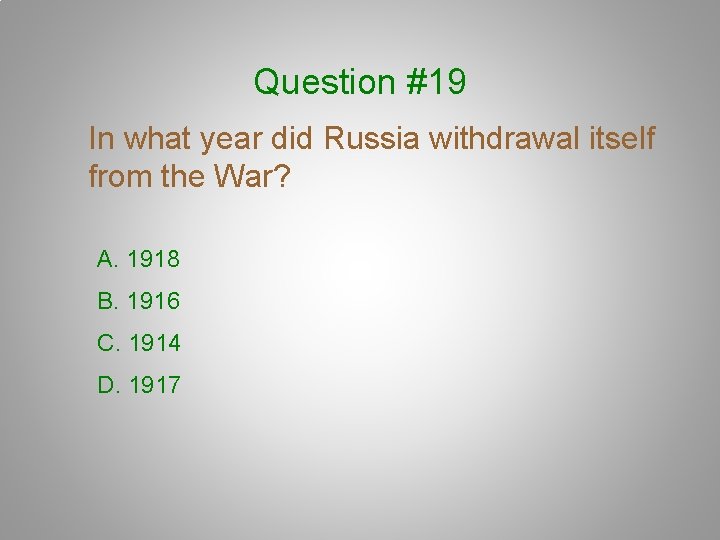 Question #19

In what year did Russia withdrawal itself from the War?

A. 1918

B. 1916

C. 1914

D. 1917